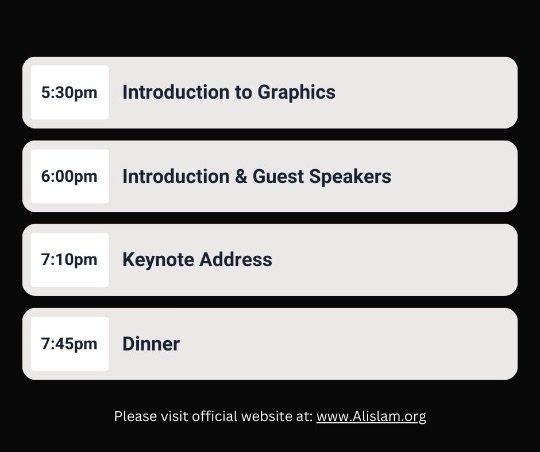 5:30pm Introduction to Graphics

6:00pm Introduction & Guest Speakers

7:10pm Keynote Address

7:45pm Dinner

Please visit official website at: www.Alislam.org